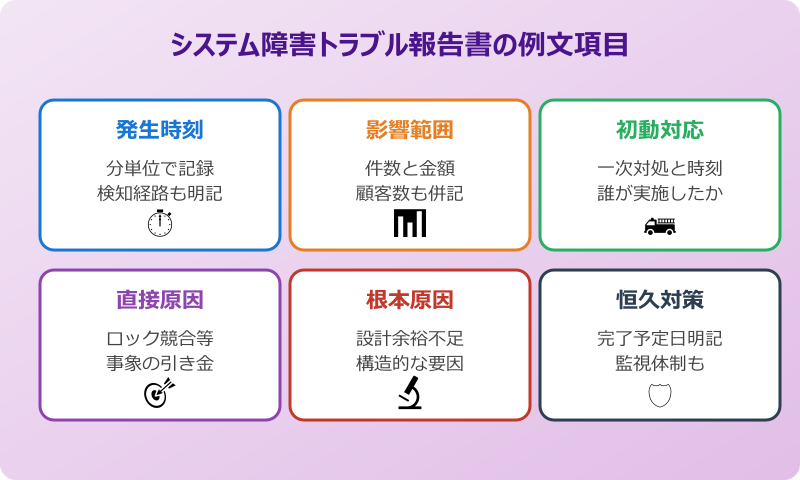 システム障害トラブル報告書の例文項目

発生時刻

分単位で記録
検知経路も明記

影響範囲

件数と金額
顧客数も併記

初動対応

一次対処と時刻
誰が実施したか

直接原因

ロック競合等
事象の引き金

根本原因

設計余裕不足
構造的な要因

恒久対策

完了予定日明記
監視体制も